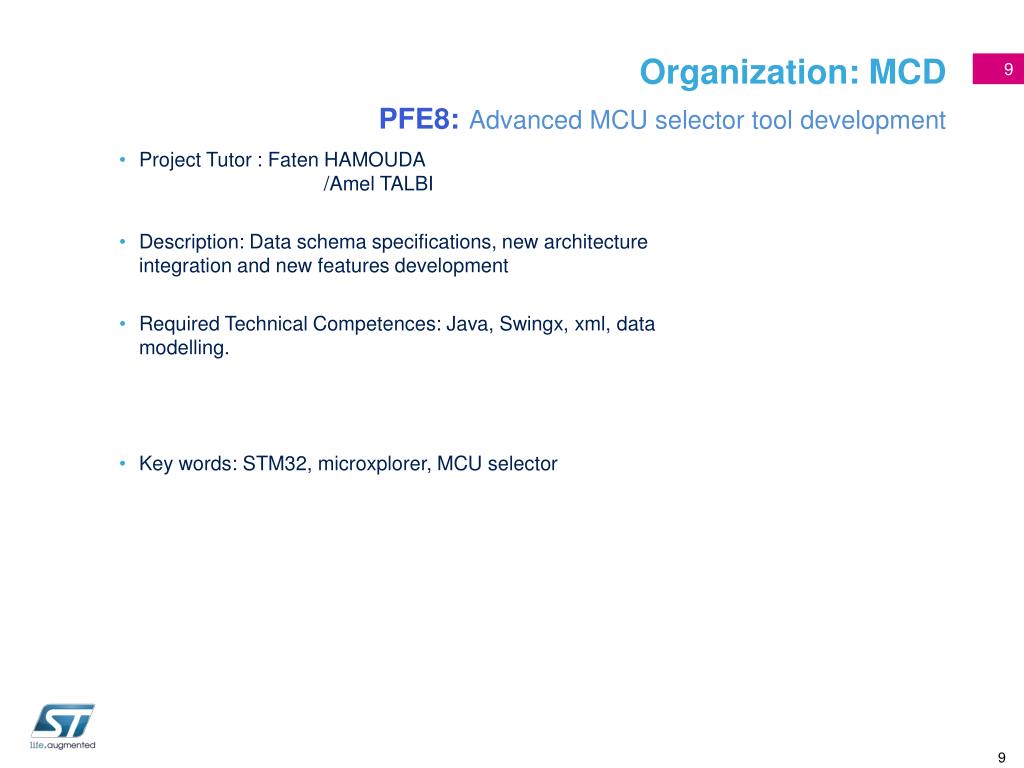 Organization: MCD

9

PFE8: Advanced MCU selector tool development

• Project Tutor : Faten HAMOUDA
/Amel TALBI

• Description: Data schema specifications, new architecture integration and new features development

• Required Technical Competences: Java, Swingx, xml, data modelling.

• Key words: STM32, microxplorer, MCU selector

ST
life.augmented

9